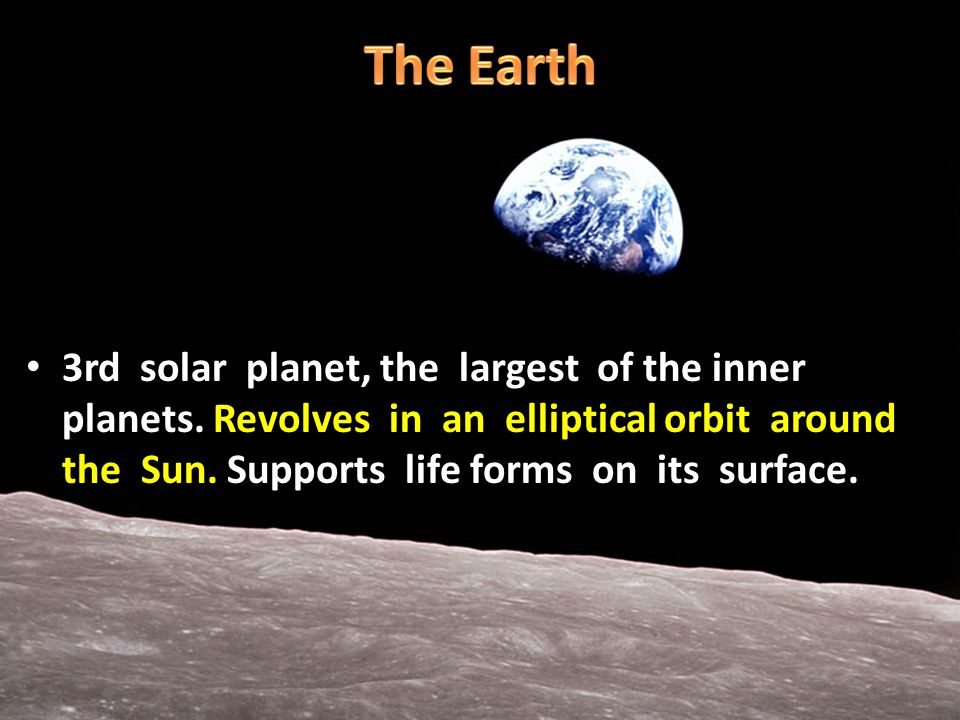 The Earth

• 3rd solar planet, the largest of the inner planets. Revolves in an elliptical orbit around the Sun. Supports life forms on its surface.